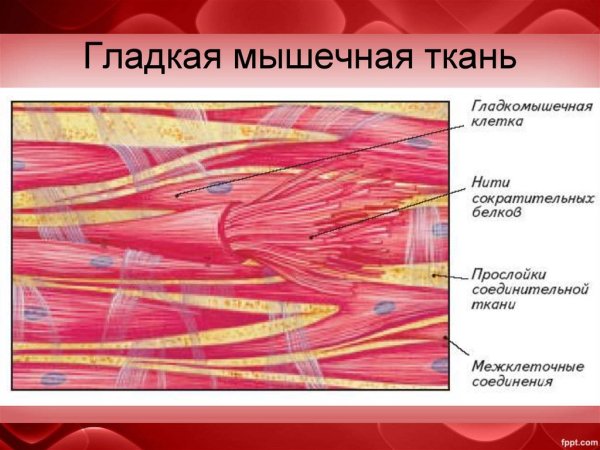 Гладкая мышечная ткань

Гладкомышечная клетка

Нити сократительных белков

Прослойки соединительной ткани

Межклеточные соединения

fppt.com